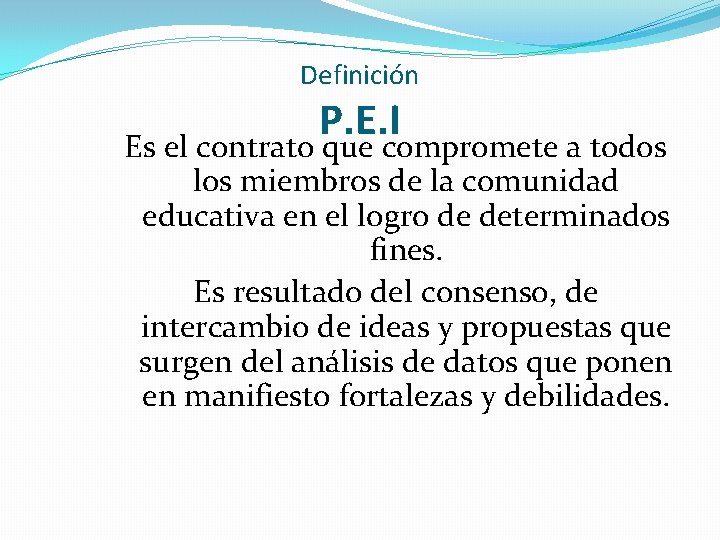 Definición

P.E.I

Es el contrato que compromete a todos los miembros de la comunidad educativa en el logro de determinados fines.

Es resultado del consenso, de intercambio de ideas y propuestas que surgen del análisis de datos que ponen en manifiesto fortalezas y debilidades.